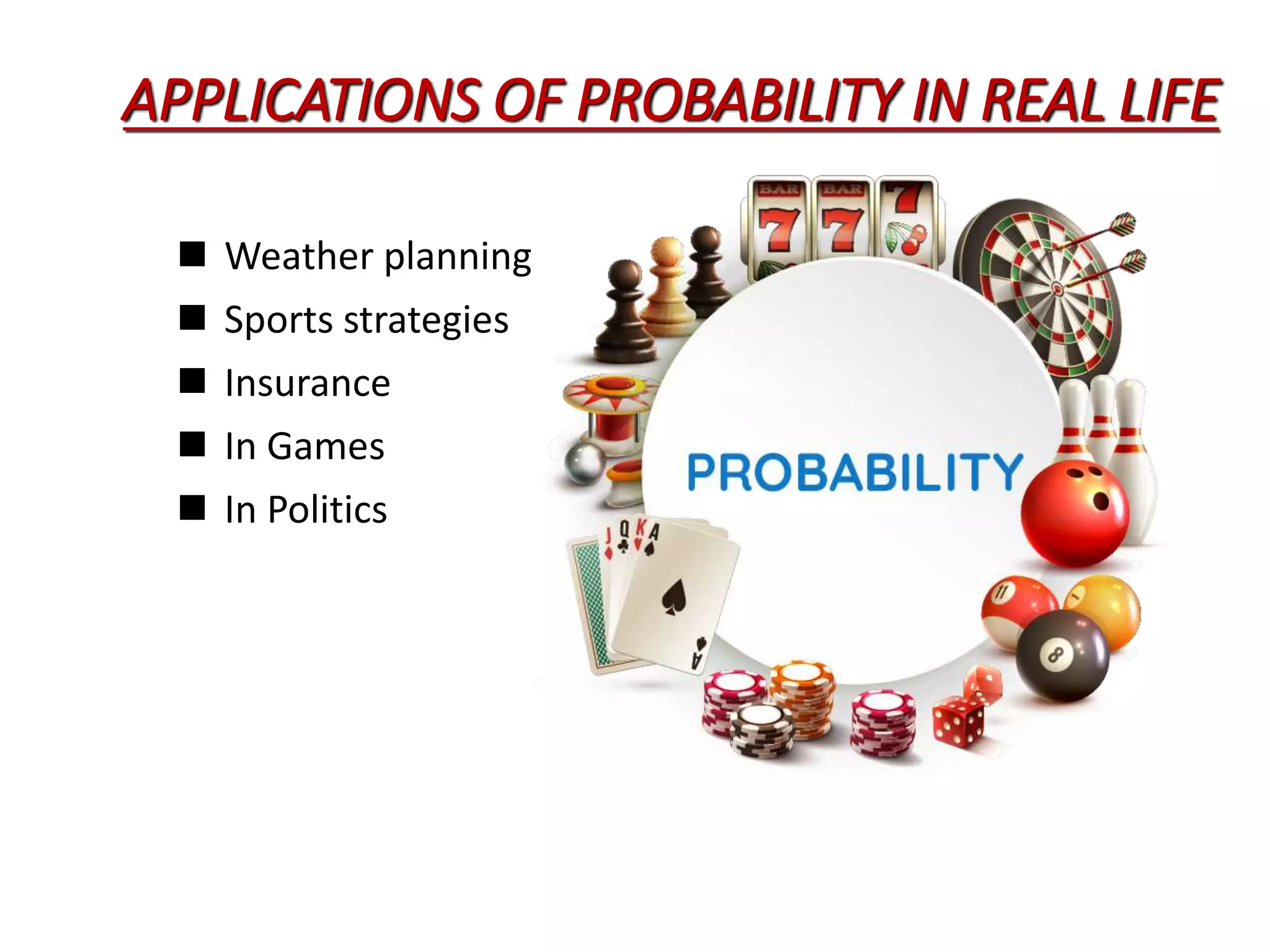 APPLICATIONS OF PROBABILITY IN REAL LIFE

■ Weather planning
■ Sports strategies
■ Insurance
■ In Games
■ In Politics

BAR BAR
7 7 7

PROBABILITY

J Q K A

A

11 1 8